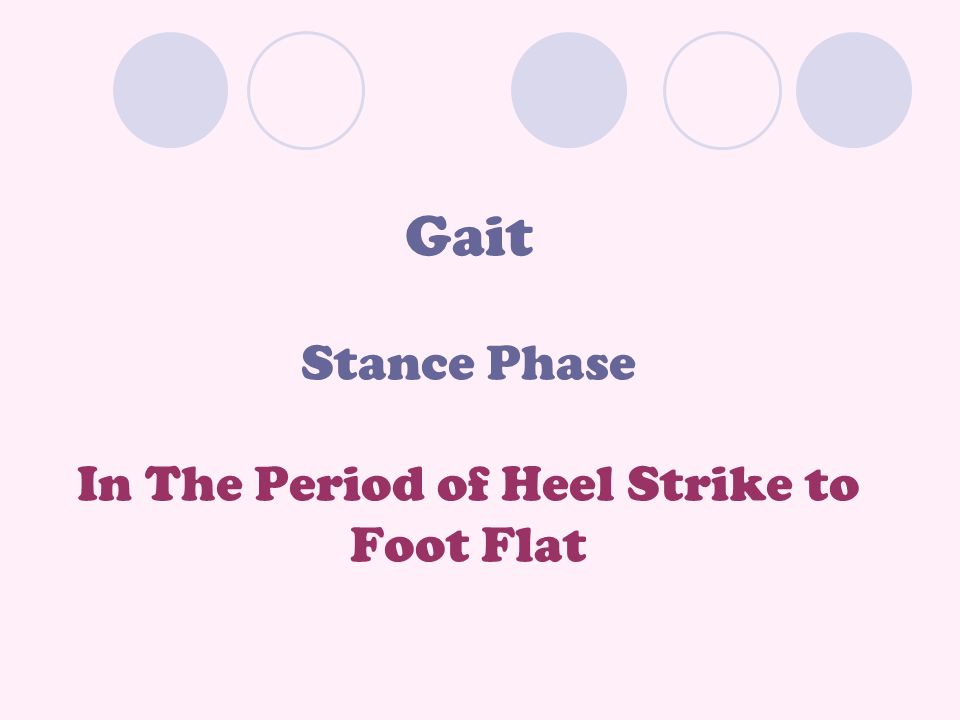 Gait

Stance Phase

In The Period of Heel Strike to Foot Flat